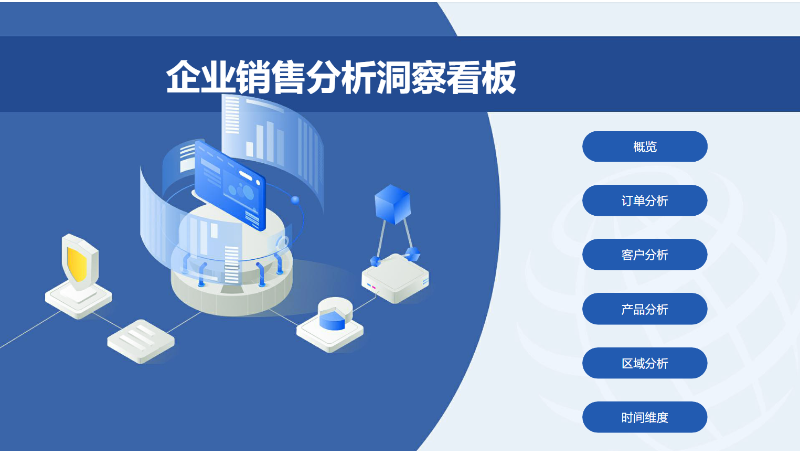 企业销售分析洞察看板

概览

订单分析

客户分析

产品分析

区域分析

时间维度